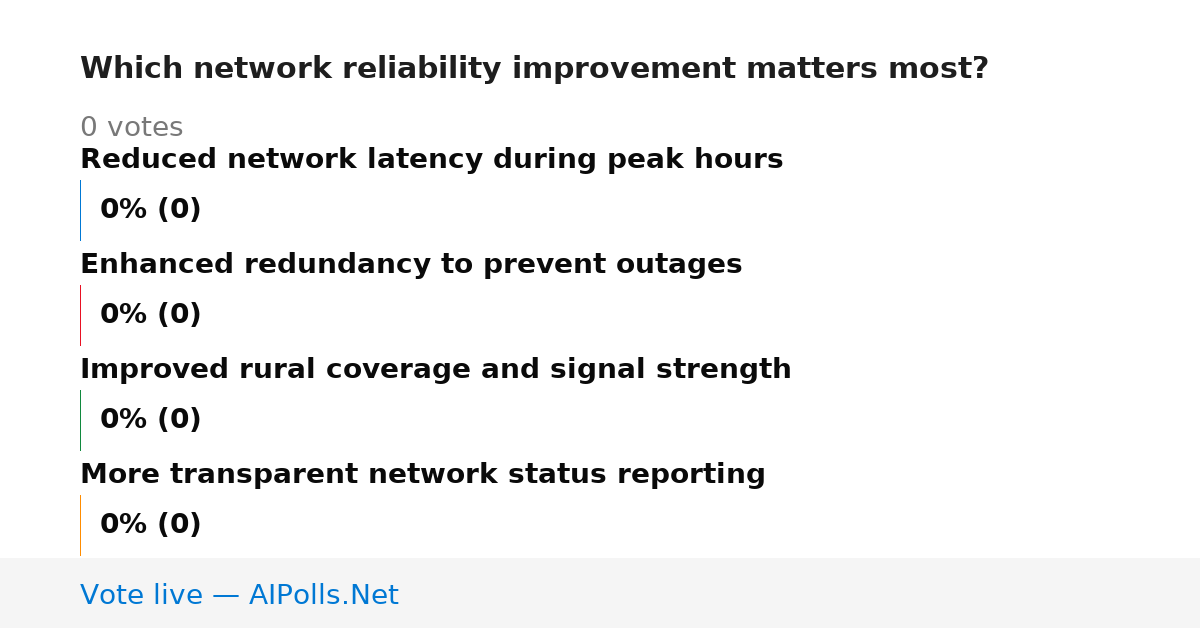 Which network reliability improvement matters most?

0 votes

Reduced network latency during peak hours

0% (0)

Enhanced redundancy to prevent outages

0% (0)

Improved rural coverage and signal strength

0% (0)

More transparent network status reporting

0% (0)

Vote live — AIPolls.Net